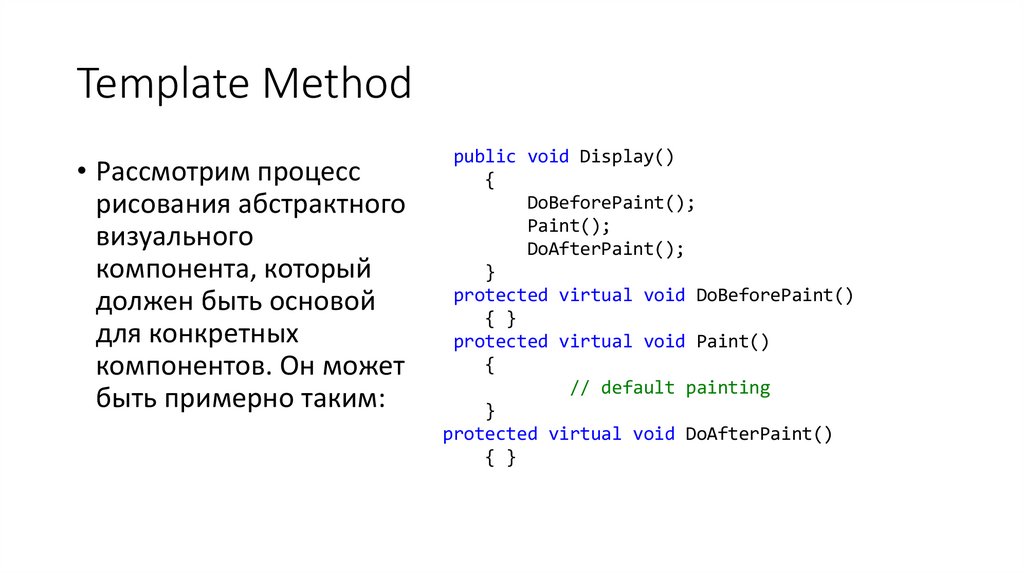 Template Method

• Рассмотрим процесс рисования абстрактного визуального компонента, который должен быть основой для конкретных компонентов. Он может быть примерно таким:

public void Display()
    {
        DoBeforePaint();
        Paint();
        DoAfterPaint();
    }
protected virtual void DoBeforePaint()
    { }
protected virtual void Paint()
    {
            // default painting
    }
protected virtual void DoAfterPaint()
    { }